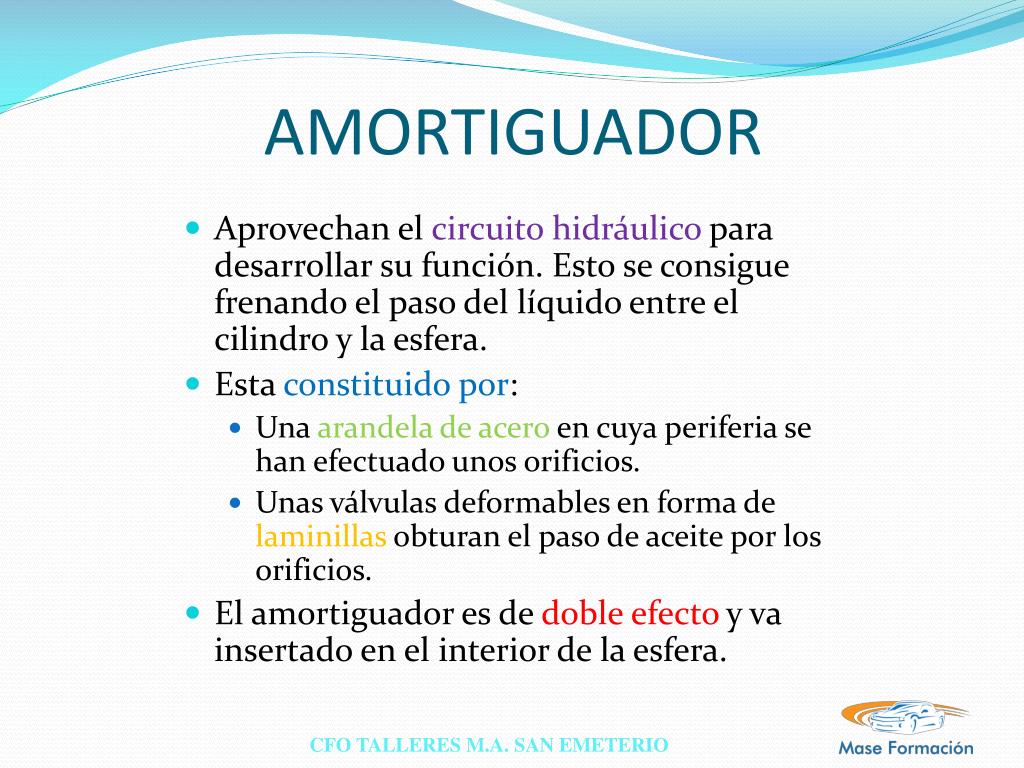 AMORTIGUADOR

Aprovechan el circuito hidráulico para desarrollar su función. Esto se consigue frenando el paso del líquido entre el cilindro y la esfera.

Esta constituido por:

Una arandela de acero en cuya periferia se han efectuado unos orificios.

Unas válvulas deformables en forma de laminillas obturan el paso de aceite por los orificios.

El amortiguador es de doble efecto y va insertado en el interior de la esfera.

CFO TALLERES M.A. SAN EMETERIO

Mase Formación